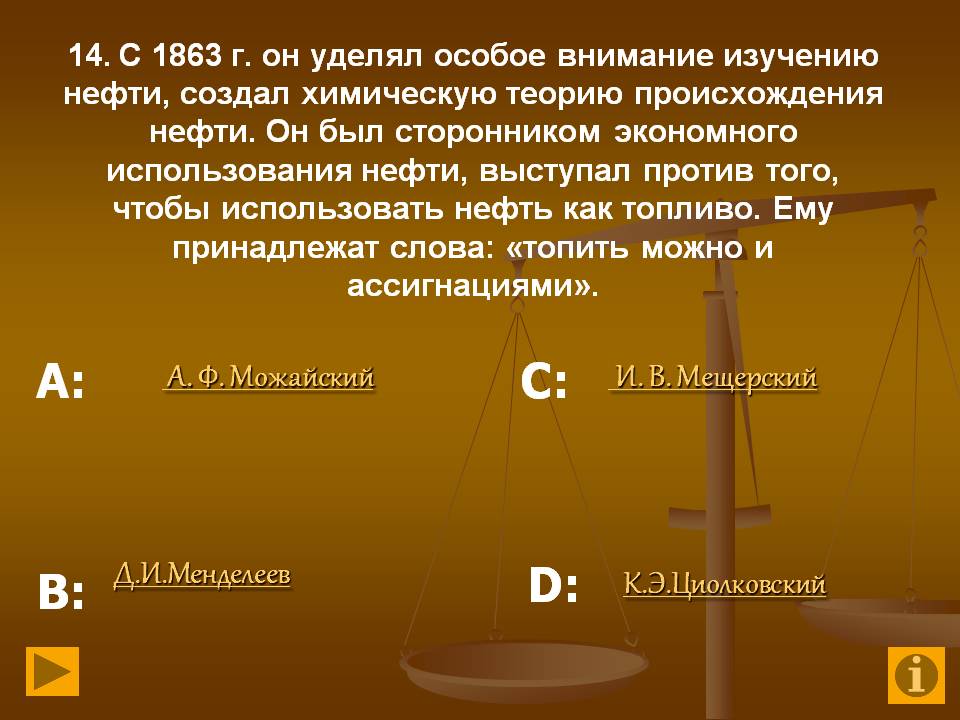 14. С 1863 г. он уделял особое внимание изучению нефти, создал химическую теорию происхождения нефти. Он был сторонником экономного использования нефти, выступал против того, чтобы использовать нефть как топливо. Ему принадлежат слова: «топить можно и ассигнациями».

A: А. Ф. Можайский

C: И. В. Мещерский

B: Д.И.Менделеев

D: К.Э.Циолковский

i